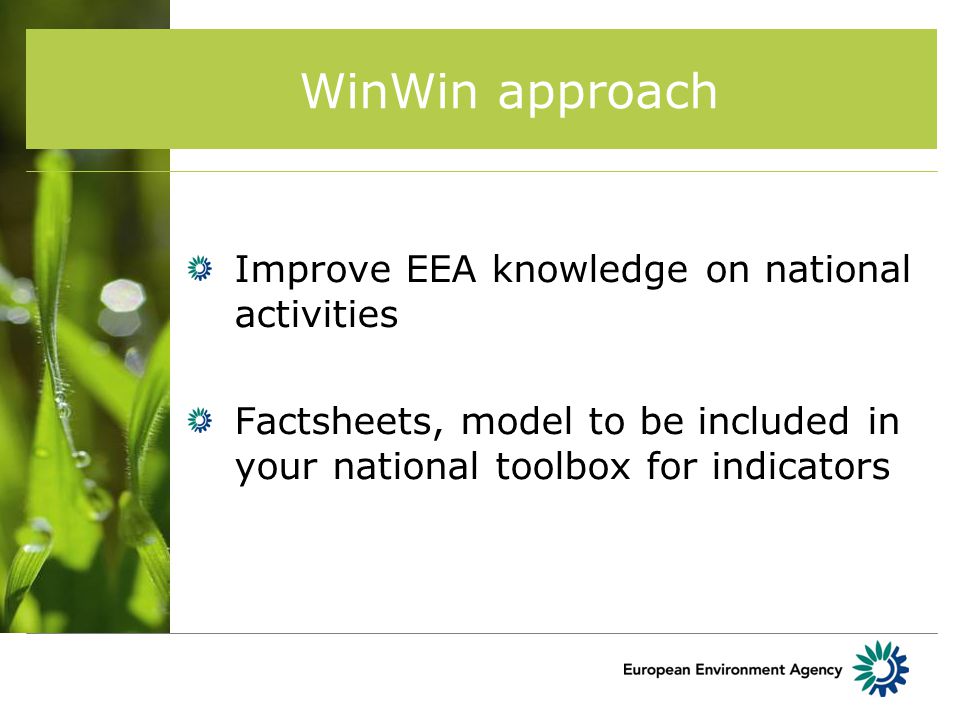 WinWin approach

Improve EEA knowledge on national activities

Factsheets, model to be included in your national toolbox for indicators

European Environment Agency